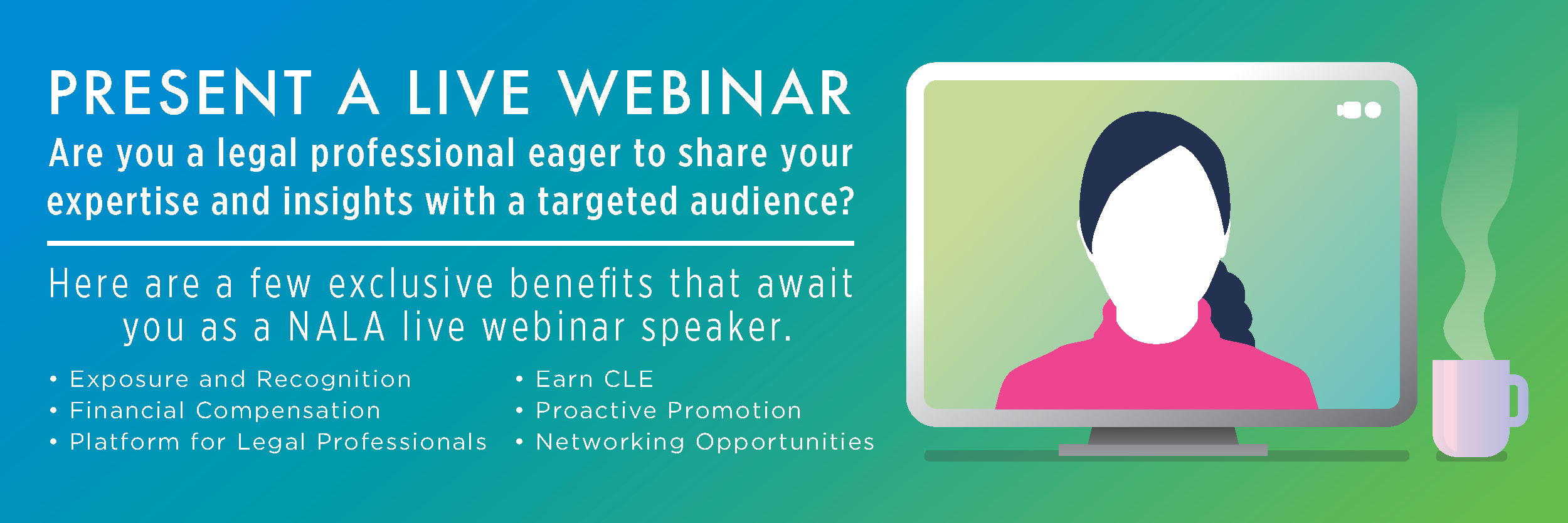 PRESENT A LIVE WEBINAR

Are you a legal professional eager to share your expertise and insights with a targeted audience?

Here are a few exclusive benefits that await you as a NALA live webinar speaker.

• Exposure and Recognition
• Financial Compensation
• Platform for Legal Professionals

• Earn CLE
• Proactive Promotion
• Networking Opportunities